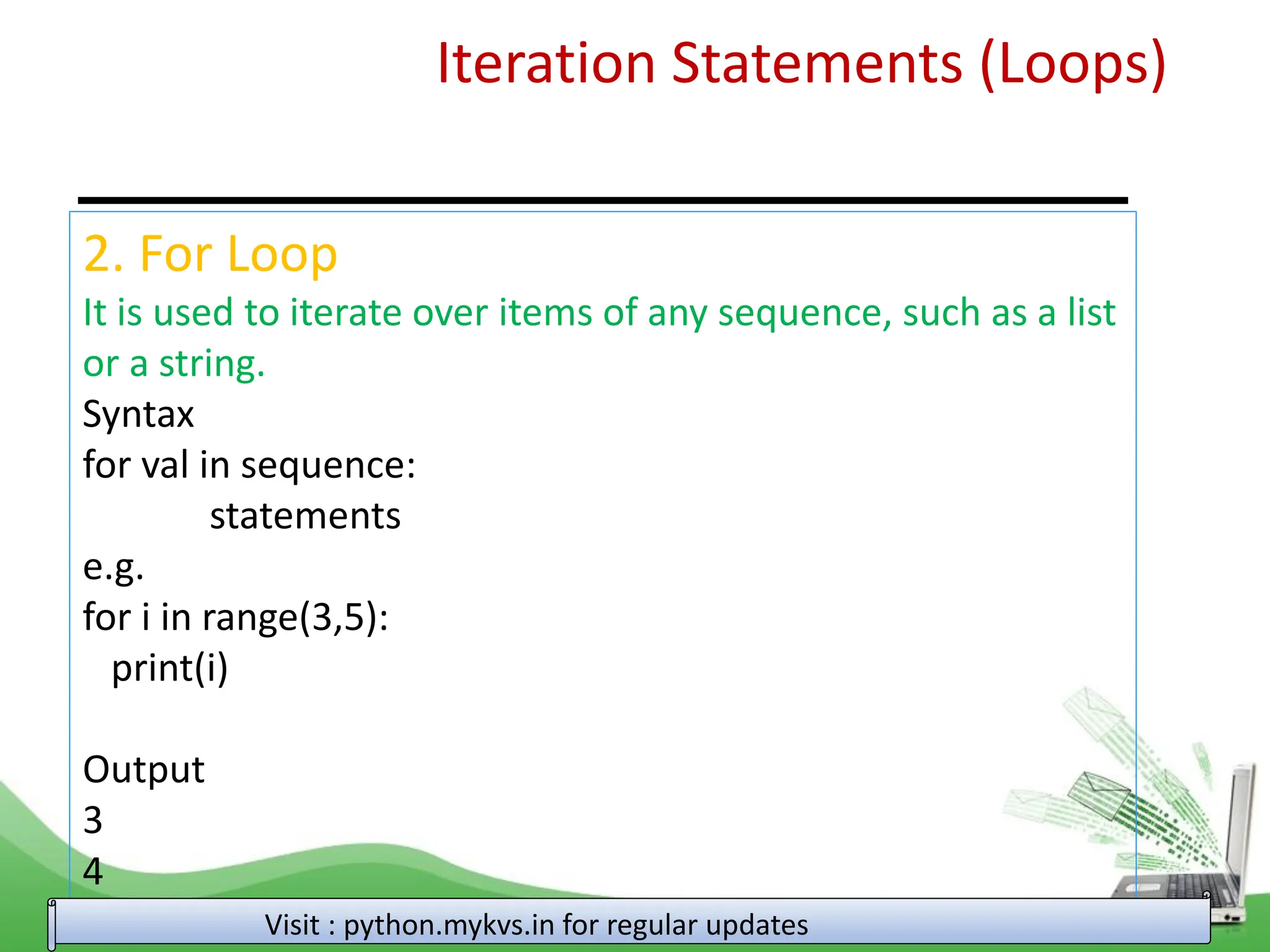 Iteration Statements (Loops)

2. For Loop

It is used to iterate over items of any sequence, such as a list or a string.

Syntax
for val in sequence:
statements
e.g.
for i in range(3,5):
print(i)

Output
3
4

Visit : python.mykvs.in for regular updates